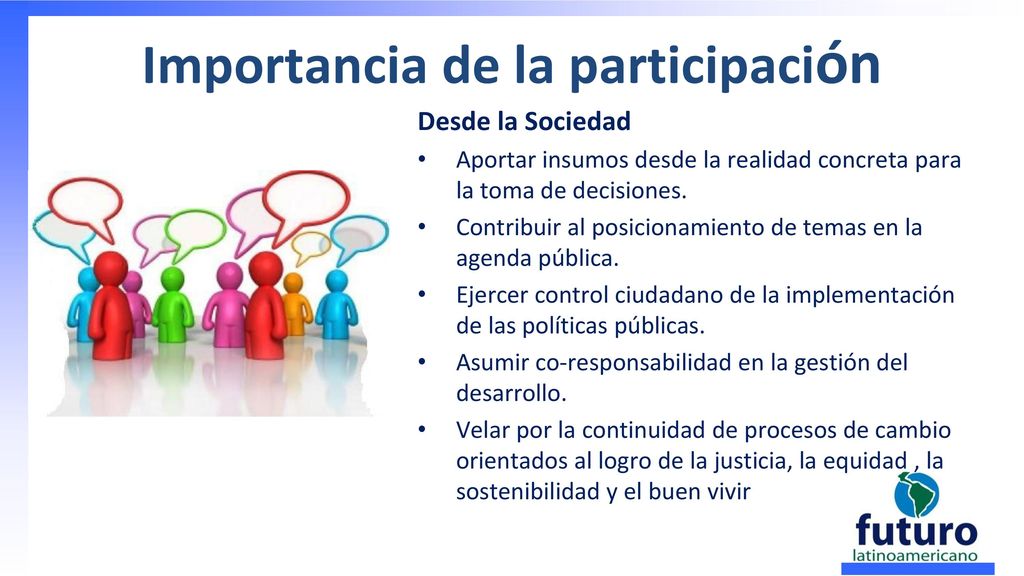 Importancia de la participación

Desde la Sociedad

• Aportar insumos desde la realidad concreta para la toma de decisiones.

• Contribuir al posicionamiento de temas en la agenda pública.

• Ejercer control ciudadano de la implementación de las políticas públicas.

• Asumir co-responsabilidad en la gestión del desarrollo.

• Velar por la continuidad de procesos de cambio orientados al logro de la justicia, la equidad , la sostenibilidad y el buen vivir

futuro
latinoamericano